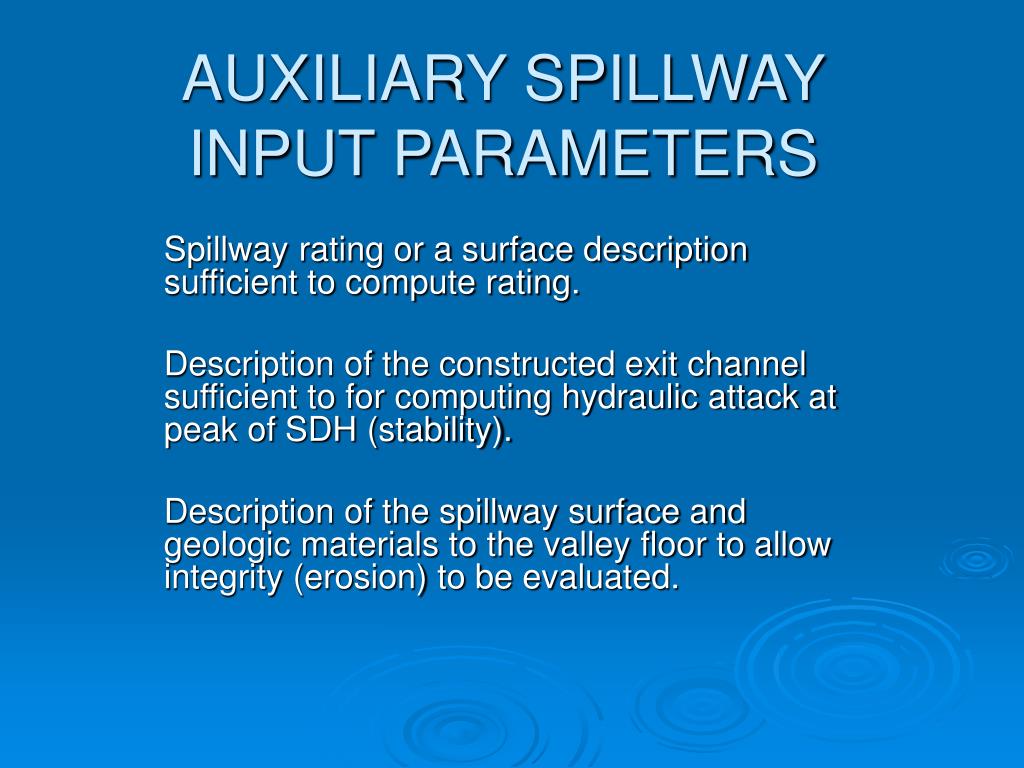 AUXILIARY SPILLWAY INPUT PARAMETERS

Spillway rating or a surface description sufficient to compute rating.

Description of the constructed exit channel sufficient to for computing hydraulic attack at peak of SDH (stability).

Description of the spillway surface and geologic materials to the valley floor to allow integrity (erosion) to be evaluated.